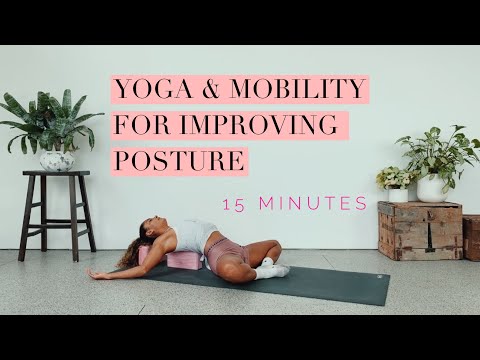 YOGA & MOBILITY
FOR IMPROVING
POSTURE

15 MINUTES